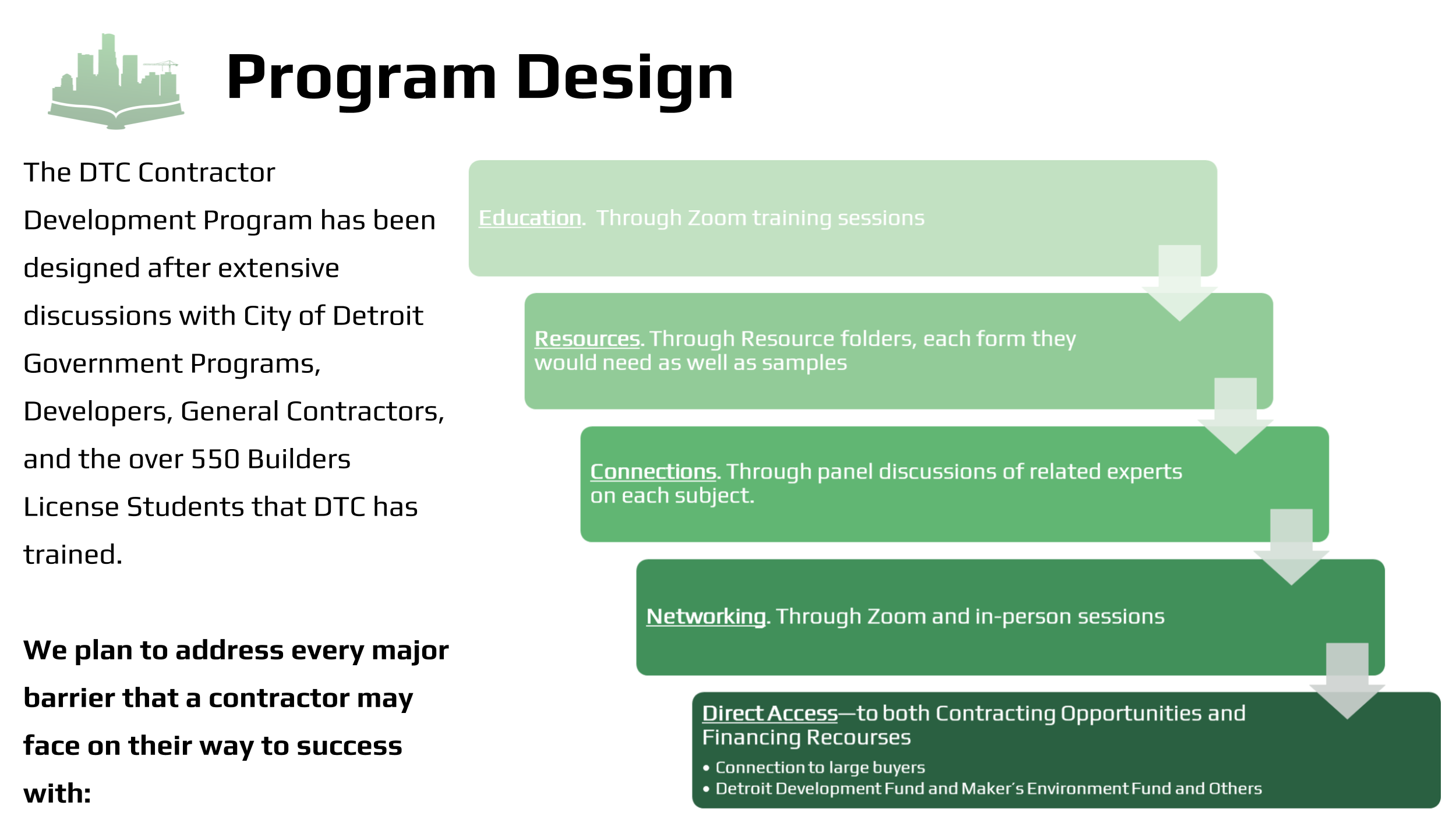 Program Design

The DTC Contractor Development Program has been designed after extensive discussions with City of Detroit Government Programs, Developers, General Contractors, and the over 550 Builders License Students that DTC has trained.

We plan to address every major barrier that a contractor may face on their way to success with:

Education. Through Zoom training sessions

Resources. Through Resource folders, each form they would need as well as samples

Connections. Through panel discussions of related experts on each subject.

Networking. Through Zoom and in-person sessions

Direct Access—to both Contracting Opportunities and Financing Recourses
• Connection to large buyers
• Detroit Development Fund and Maker's Environment Fund and Others